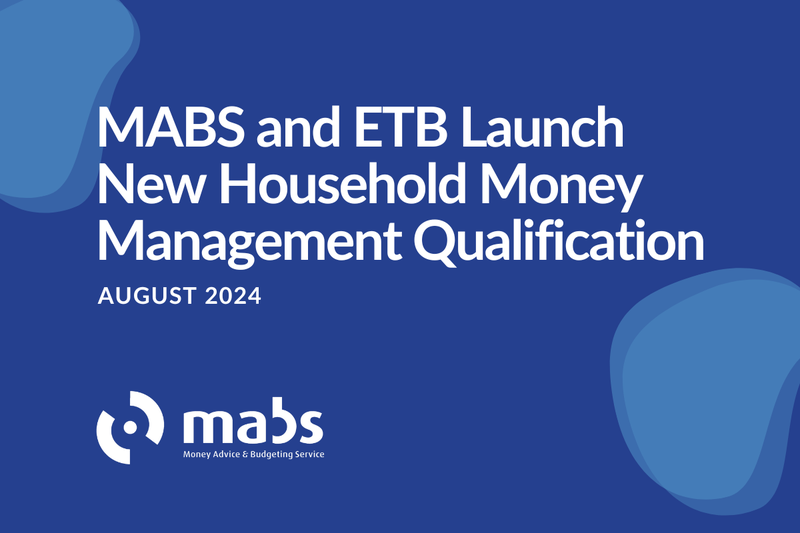 MABS and ETB Launch New Household Money Management Qualification

AUGUST 2024

mabs
Money Advice & Budgeting Service